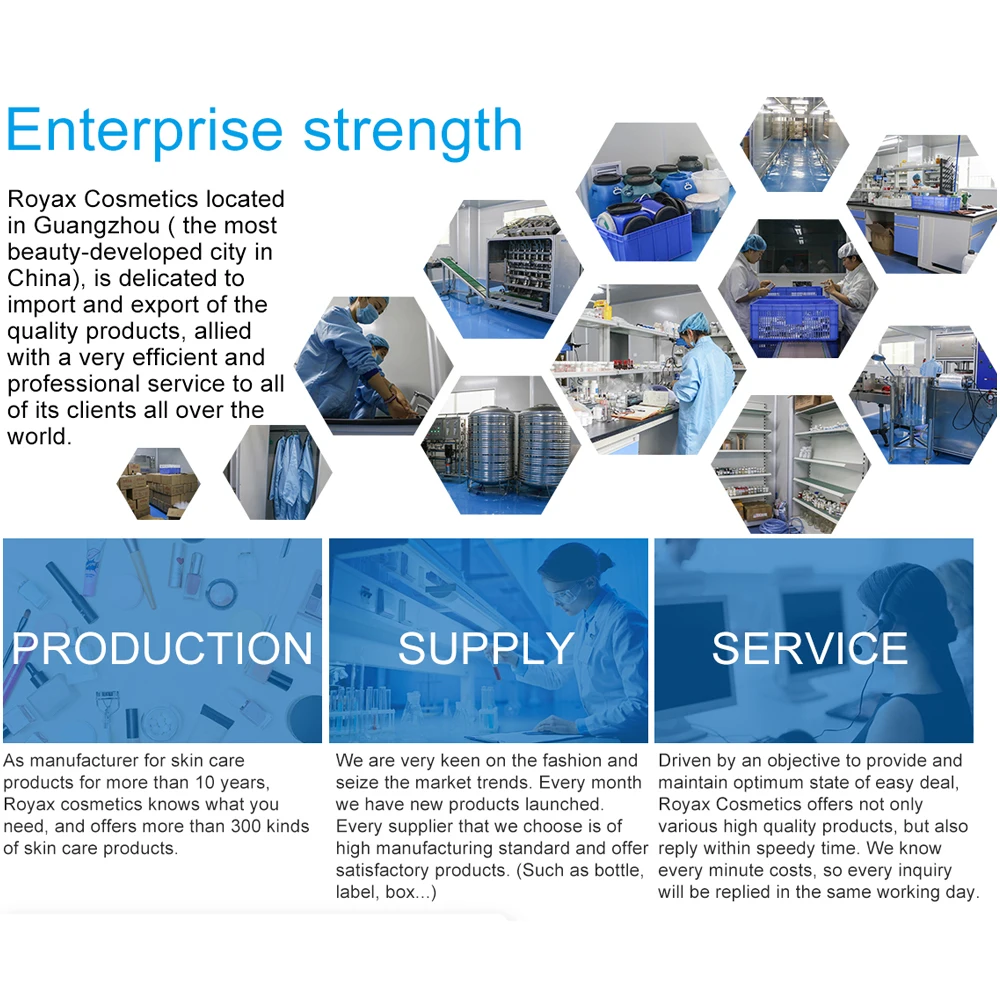 Enterprise strength

Royax Cosmetics located in Guangzhou ( the most beauty-developed city in China), is delicated to import and export of the quality products, allied with a very efficient and professional service to all of its clients all over the world.

PRODUCTION

As manufacturer for skin care products for more than 10 years, Royax cosmetics knows what you need, and offers more than 300 kinds of skin care products.

SUPPLY

We are very keen on the fashion and seize the market trends. Every month we have new products launched. Every supplier that we choose is of high manufacturing standard and offer satisfactory products. (Such as bottle, label, box...)

SERVICE

Driven by an objective to provide and maintain optimum state of easy deal, Royax Cosmetics offers not only various high quality products, but also reply within speedy time. We know every minute costs, so every inquiry will be replied in the same working day.